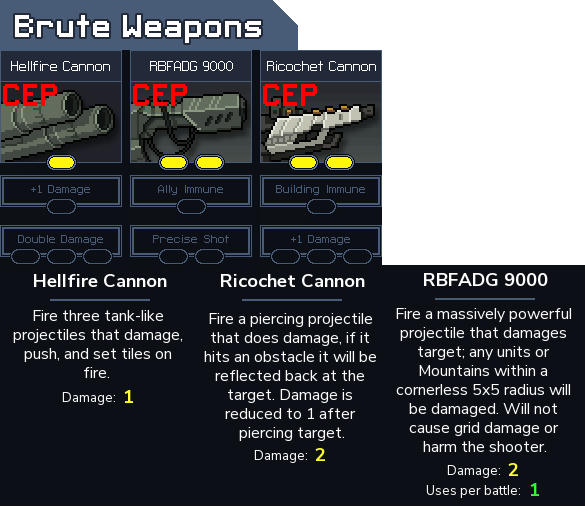 Brute Weapons

Hellfire Cannon
CEP
+1 Damage
Double Damage

RBFADG 9000
CEP
Ally Immune
Precise Shot

Ricochet Cannon
CEP
Building Immune
+1 Damage

Hellfire Cannon

Fire three tank-like projectiles that damage, push, and set tiles on fire.

Damage: 1

Ricochet Cannon

Fire a piercing projectile that does damage, if it hits an obstacle it will be reflected back at the target. Damage is reduced to 1 after piercing target.

Damage: 2

RBFADG 9000

Fire a massively powerful projectile that damages target; any units or Mountains within a cornerless 5x5 radius will be damaged. Will not cause grid damage or harm the shooter.

Damage: 2
Uses per battle: 1